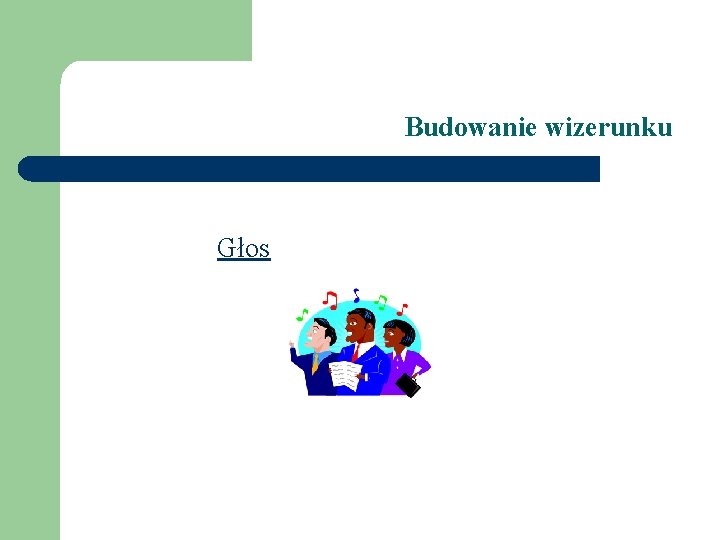 Budowanie wizerunku

Głos